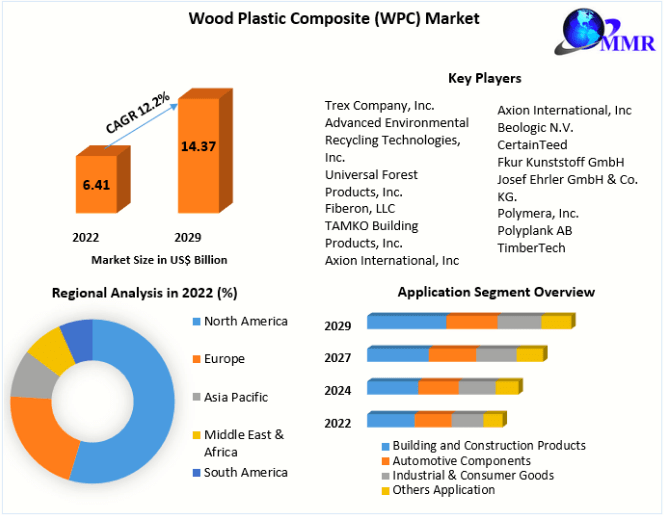 Wood Plastic Composite (WPC) Market

MMR

CAGR 12.2%

6.41

14.37

2022

2029

Market Size in US$ Billion

Key Players

Trex Company, Inc.
Advanced Environmental Recycling Technologies, Inc.
Universal Forest Products, Inc.
Fiberon, LLC
TAMKO Building Products, Inc.
Axion International, Inc

Axion International, Inc
Beologic N.V.
CertainTeed
Fkur Kunststoff GmbH
Josef Ehrler GmbH & Co. KG.
Polymera, Inc.
Polyplank AB
TimberTech

Regional Analysis in 2022 (%)

North America
Europe
Asia Pacific
Middle East & Africa
South America

Application Segment Overview

2029
2027
2024
2022

Building and Construction Products
Automotive Components
Industrial & Consumer Goods
Others Application